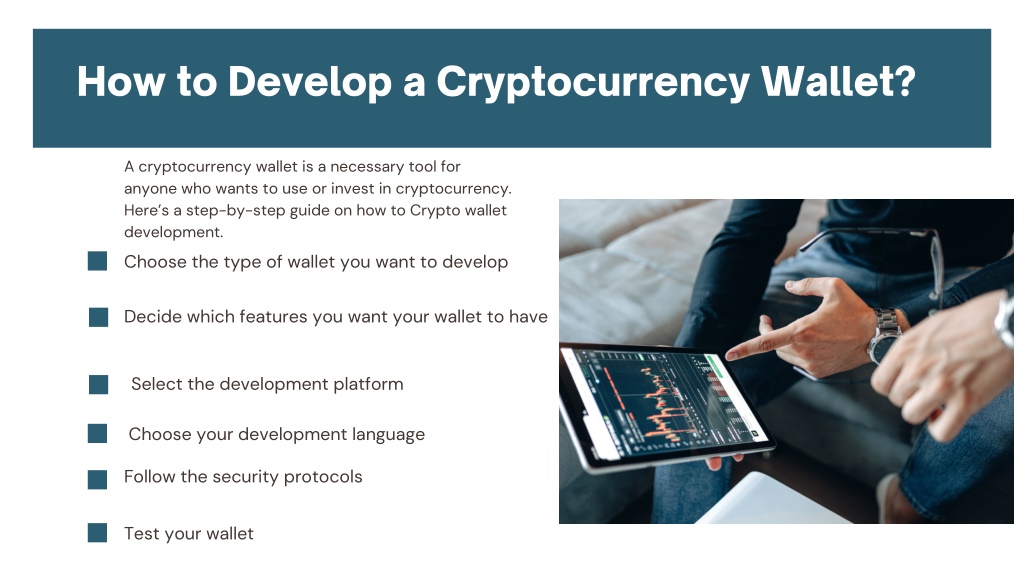 How to Develop a Cryptocurrency Wallet?

A cryptocurrency wallet is a necessary tool for anyone who wants to use or invest in cryptocurrency. Here's a step-by-step guide on how to Crypto wallet development.

Choose the type of wallet you want to develop

Decide which features you want your wallet to have

Select the development platform

Choose your development language

Follow the security protocols

Test your wallet